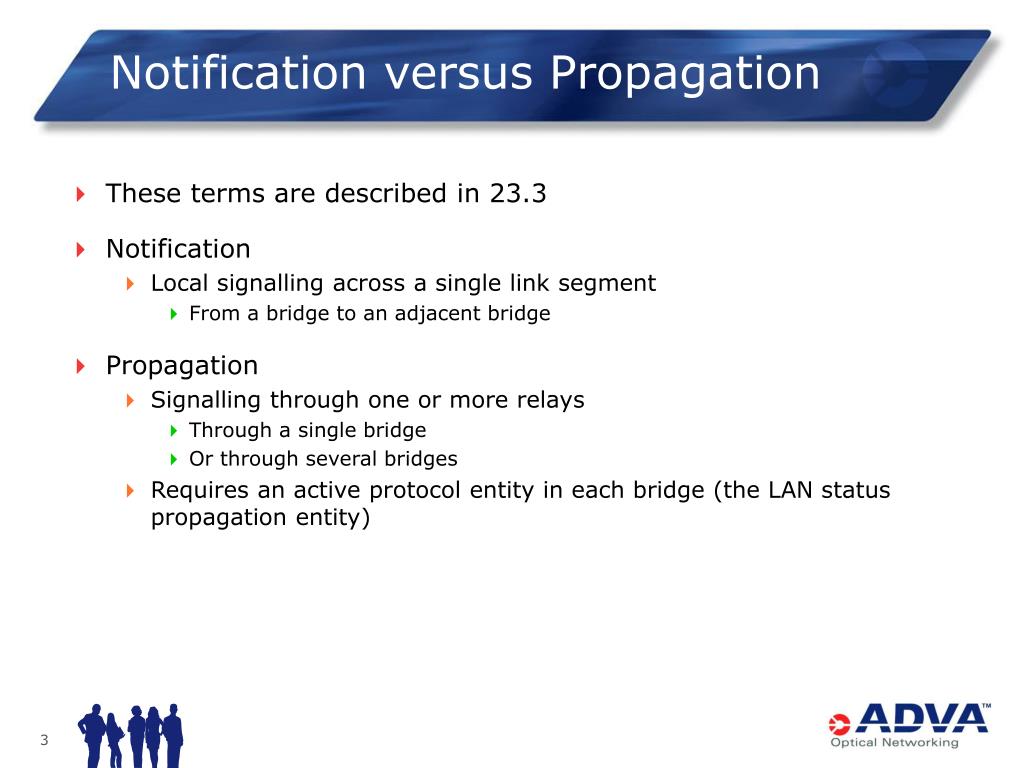 Notification versus Propagation

These terms are described in 23.3

Notification
Local signalling across a single link segment
From a bridge to an adjacent bridge

Propagation
Signalling through one or more relays
Through a single bridge
Or through several bridges
Requires an active protocol entity in each bridge (the LAN status propagation entity)

3

ADVA™
Optical Networking